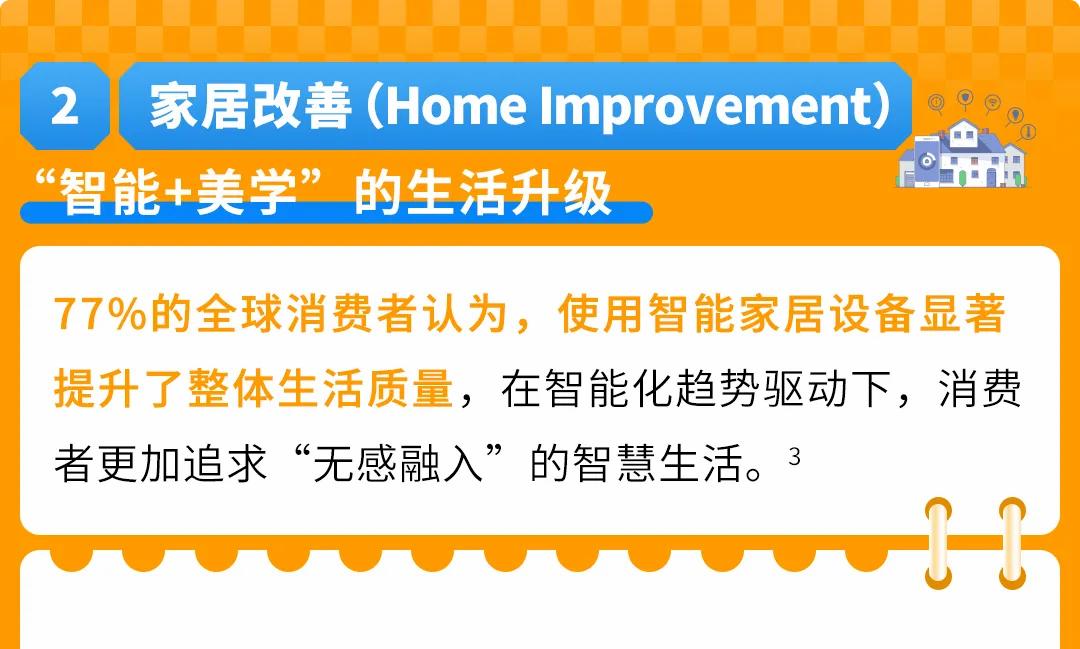 2 家居改善 (Home Improvement)

“智能+美学”的生活升级

77%的全球消费者认为，使用智能家居设备显著提升了整体生活质量，在智能化趋势驱动下，消费者更加追求“无感融入”的智慧生活。$^3$